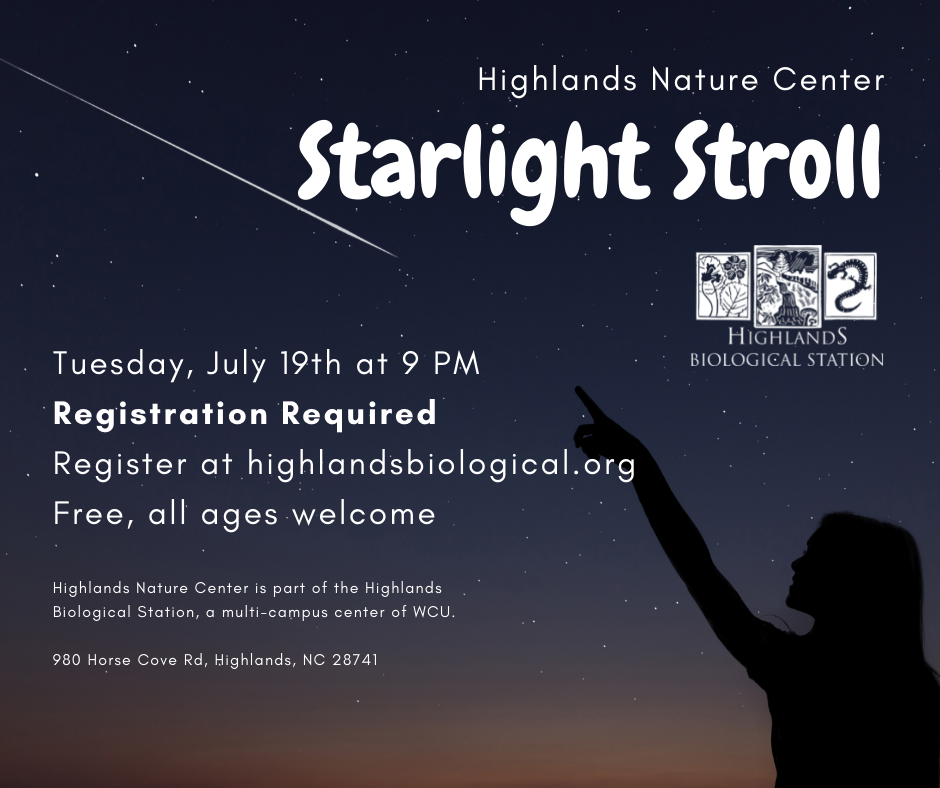 Highlands Nature Center

Starlight Stroll

HIGHLANDS
BIOLOGICAL STATION

Tuesday, July 19th at 9 PM

Registration Required

Register at highlandsbiological.org

Free, all ages welcome

Highlands Nature Center is part of the Highlands Biological Station, a multi-campus center of WCU.

980 Horse Cove Rd, Highlands, NC 28741